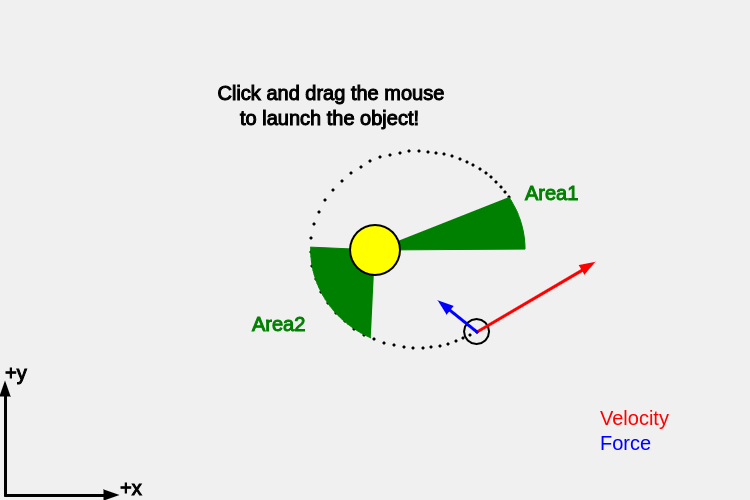 Click and drag the mouse to launch the object!

Area1

Area2

+y

+x

Velocity
Force